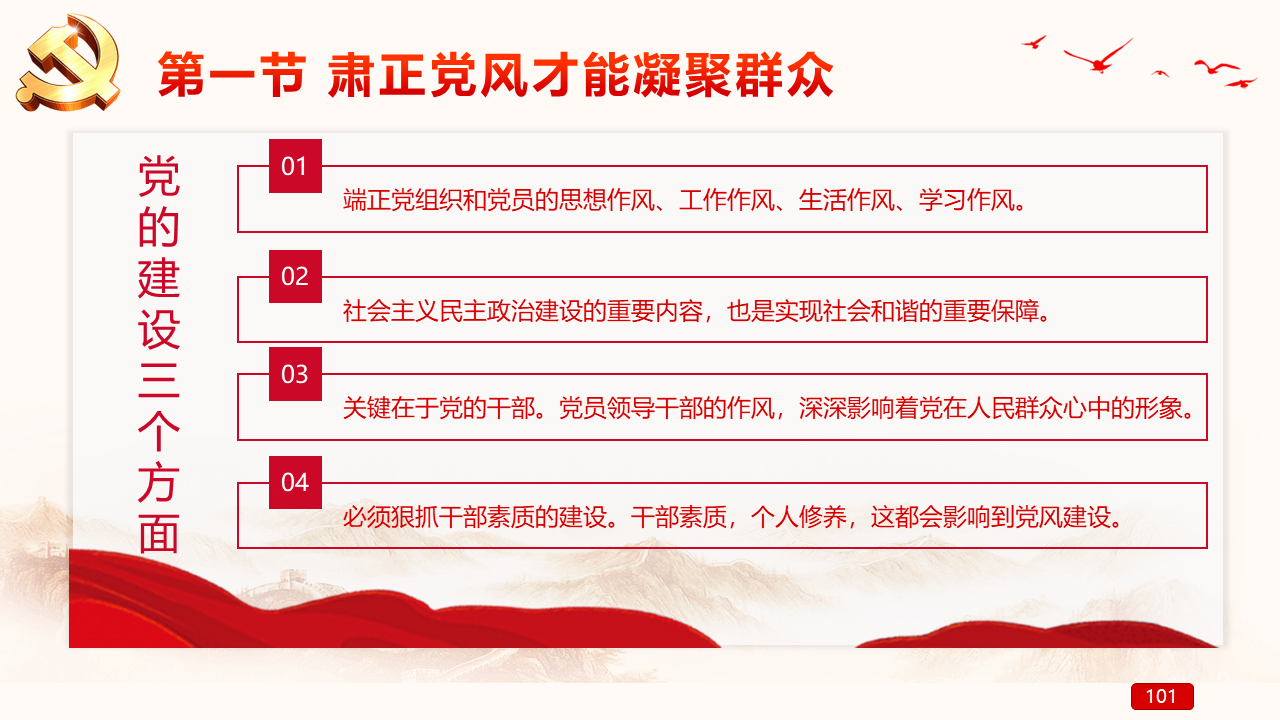 第一节 肃正党风才能凝聚群众

党的建设三个方面

01
端正党组织和党员的思想作风、工作作风、生活作风、学习作风。

02
社会主义民主政治建设的重要内容，也是实现社会和谐的重要保障。

03
关键在于党的干部。党员领导干部的作风，深深影响着党在人民群众心中的形象。

04
必须狠抓干部素质的建设。干部素质，个人修养，这都会影响到党风建设。

101